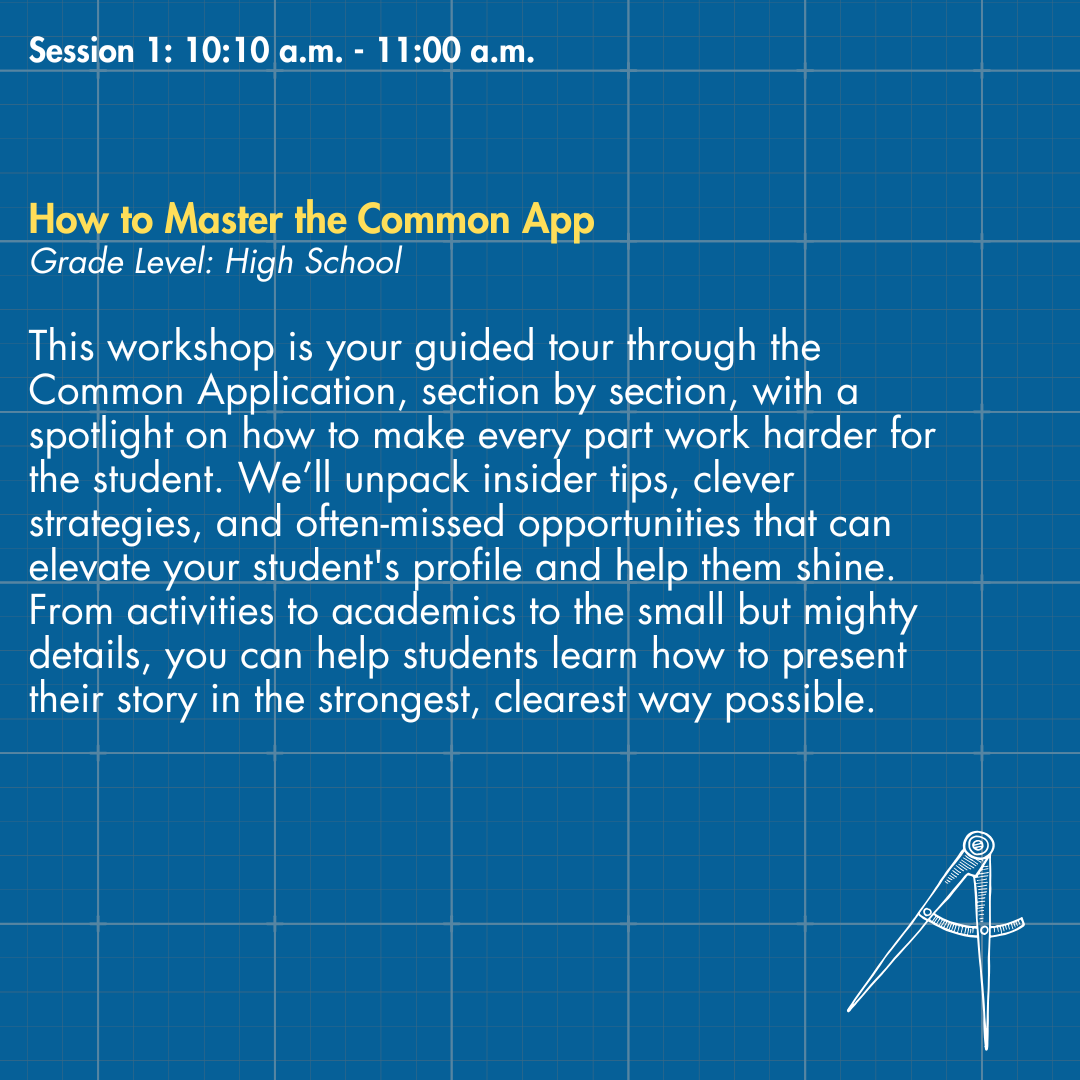 Session 1: 10:10 a.m. - 11:00 a.m.

How to Master the Common App
Grade Level: High School

This workshop is your guided tour through the Common Application, section by section, with a spotlight on how to make every part work harder for the student. We’ll unpack insider tips, clever strategies, and often-missed opportunities that can elevate your student's profile and help them shine. From activities to academics to the small but mighty details, you can help students learn how to present their story in the strongest, clearest way possible.